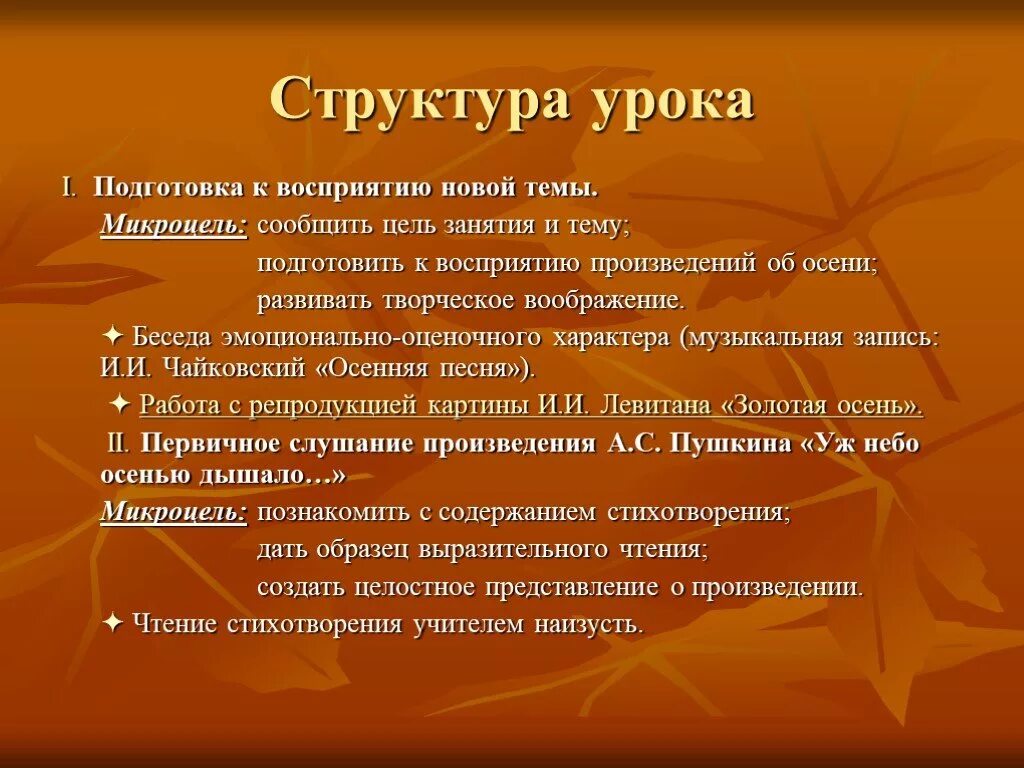 Структура урока

I. Подготовка к восприятию новой темы.

Микроцель: сообщить цель занятия и тему;

подготовить к восприятию произведений об осени;

развивать творческое воображение.

✦ Беседа эмоционально-оценочного характера (музыкальная запись: И.И. Чайковский «Осенняя песня»).

✦ Работа с репродукцией картины И.И. Левитана «Золотая осень».

II. Первичное слушание произведения А.С. Пушкина «Уж небо осенью дышало…»

Микроцель: познакомить с содержанием стихотворения;

дать образец выразительного чтения;

создать целостное представление о произведении.

✦ Чтение стихотворения учителем наизусть.